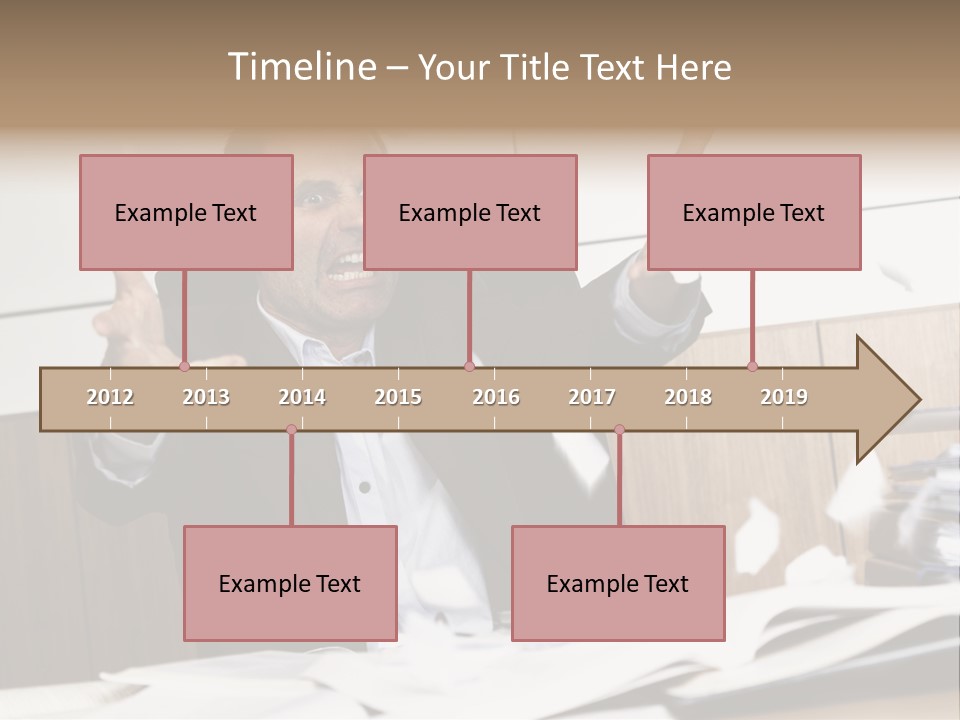 Timeline – Your Title Text Here

Example Text

Example Text

Example Text

2012 2013 2014 2015 2016 2017 2018 2019

Example Text

Example Text